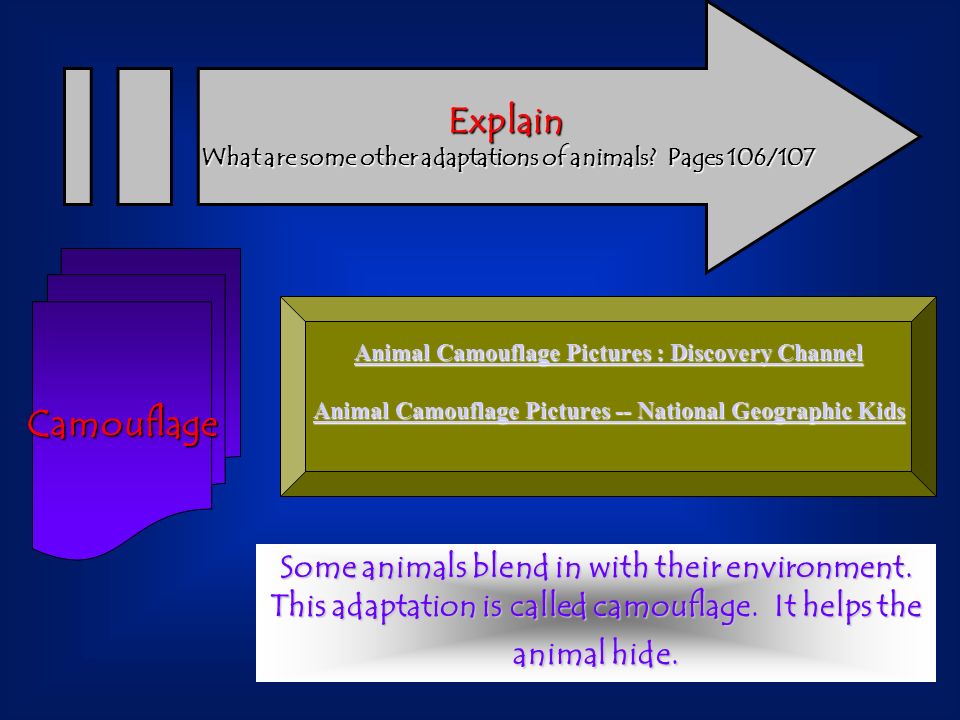 Explain
What are some other adaptations of animals? Pages 106/107

Camouflage

Animal Camouflage Pictures : Discovery Channel

Animal Camouflage Pictures -- National Geographic Kids

Some animals blend in with their environment. This adaptation is called camouflage. It helps the animal hide.